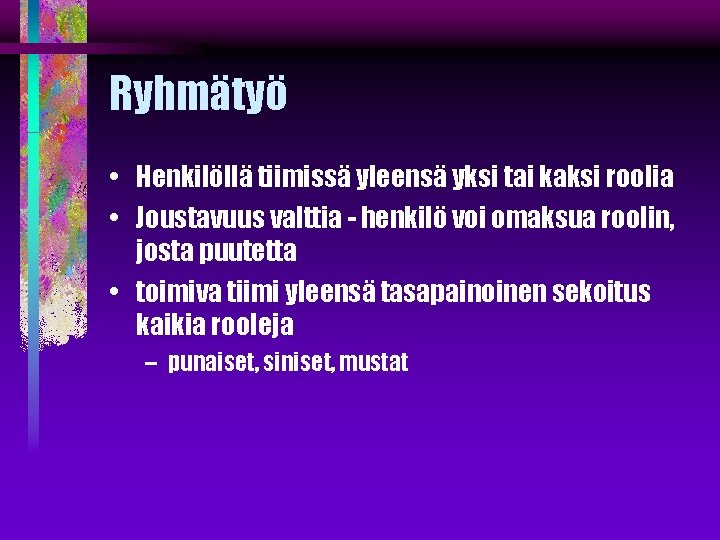 Ryhmätyö

• Henkilöllä tiimissä yleensä yksi tai kaksi roolia
• Joustavuus valttia - henkilö voi omaksua roolin, josta puutetta
• toimiva tiimi yleensä tasapainoinen sekoitus kaikia rooleja
– punaiset, siniset, mustat